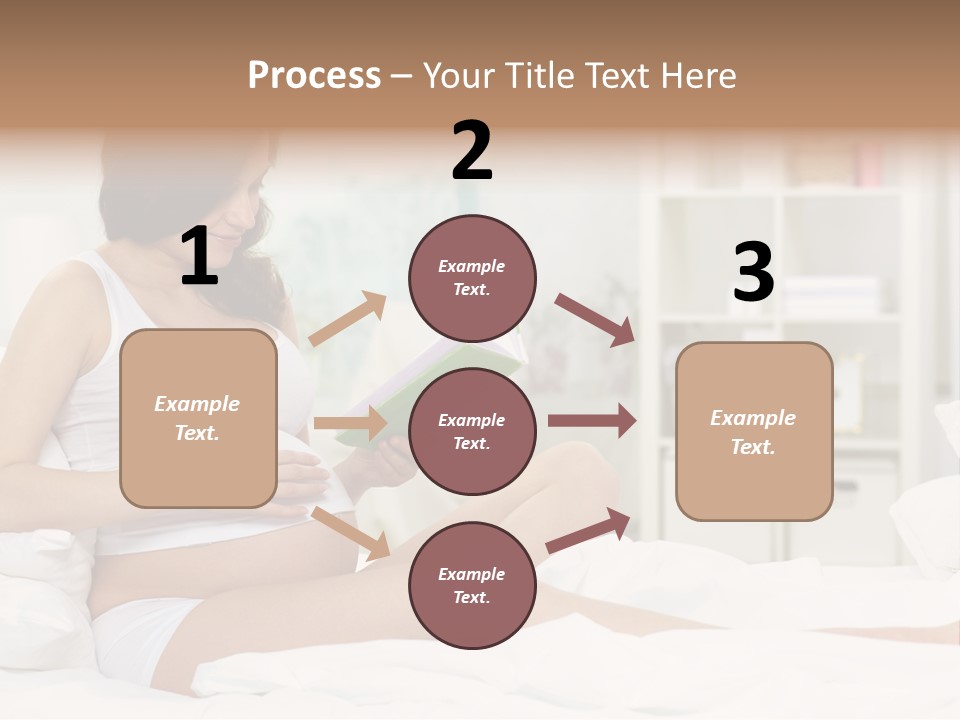 Process – Your Title Text Here

1

Example Text.

2

Example Text.

Example Text.

Example Text.

3

Example Text.